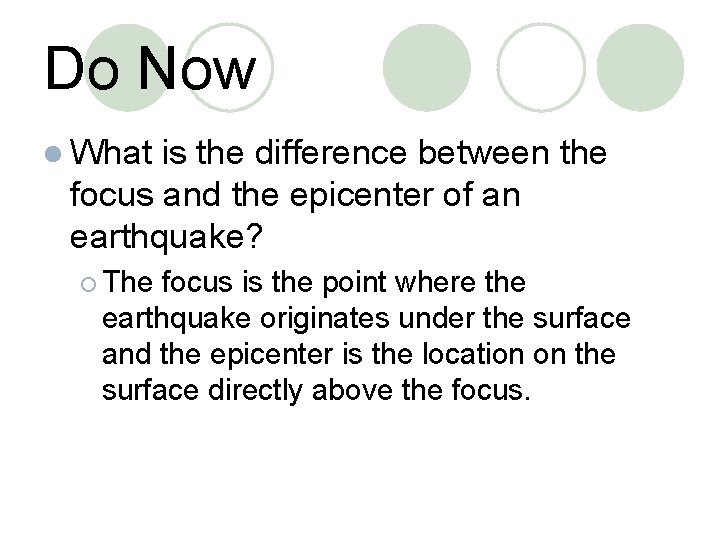 Do Now

What is the difference between the focus and the epicenter of an earthquake?

The focus is the point where the earthquake originates under the surface and the epicenter is the location on the surface directly above the focus.